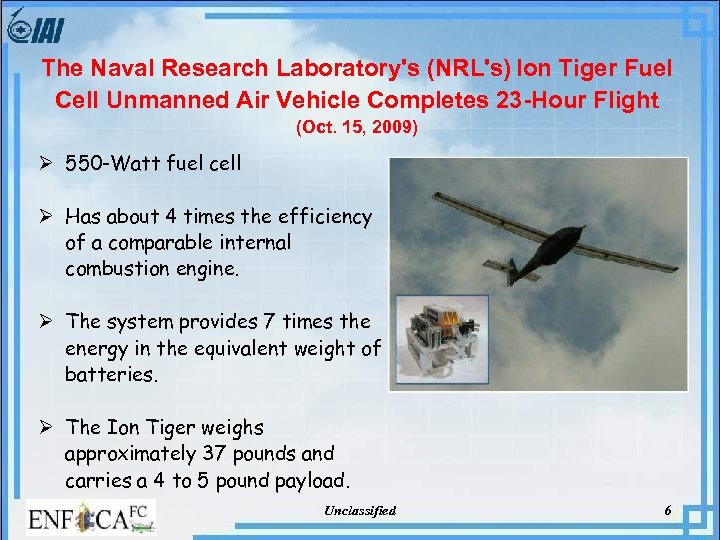 IAI

The Naval Research Laboratory's (NRL's) Ion Tiger Fuel Cell Unmanned Air Vehicle Completes 23-Hour Flight
(Oct. 15, 2009)

➢ 550-Watt fuel cell

➢ Has about 4 times the efficiency of a comparable internal combustion engine.

➢ The system provides 7 times the energy in the equivalent weight of batteries.

➢ The Ion Tiger weighs approximately 37 pounds and carries a 4 to 5 pound payload.

ENFICA FC

Unclassified

6